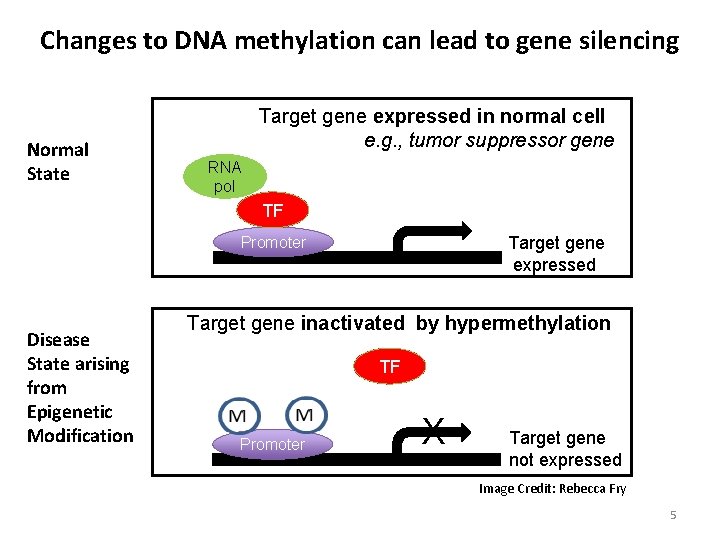 Changes to DNA methylation can lead to gene silencing

Normal State

Target gene expressed in normal cell
e.g., tumor suppressor gene

RNA pol

TF

Promoter

Target gene expressed

Disease State arising from Epigenetic Modification

Target gene inactivated by hypermethylation

TF

M M

Promoter

X

Target gene not expressed

Image Credit: Rebecca Fry

5